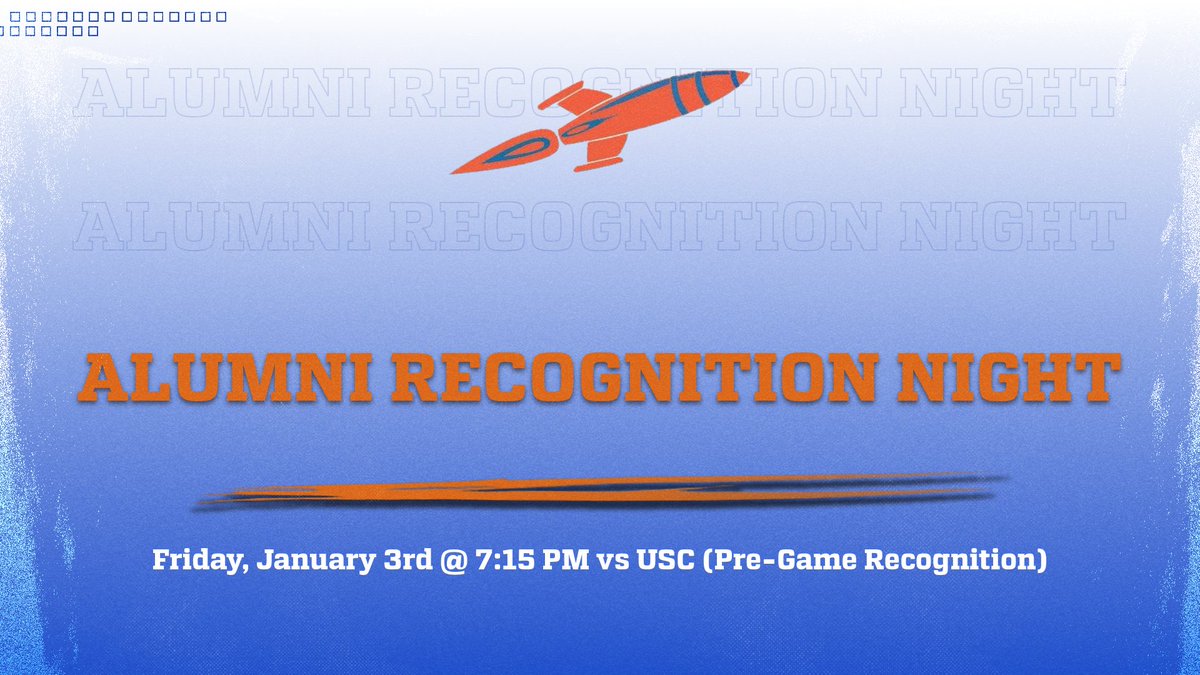 ALUMNI RECOGNITION NIGHT

ALUMNI RECOGNITION NIGHT

ALUMNI RECOGNITION NIGHT

Friday, January 3rd @ 7:15 PM vs USC (Pre-Game Recognition)